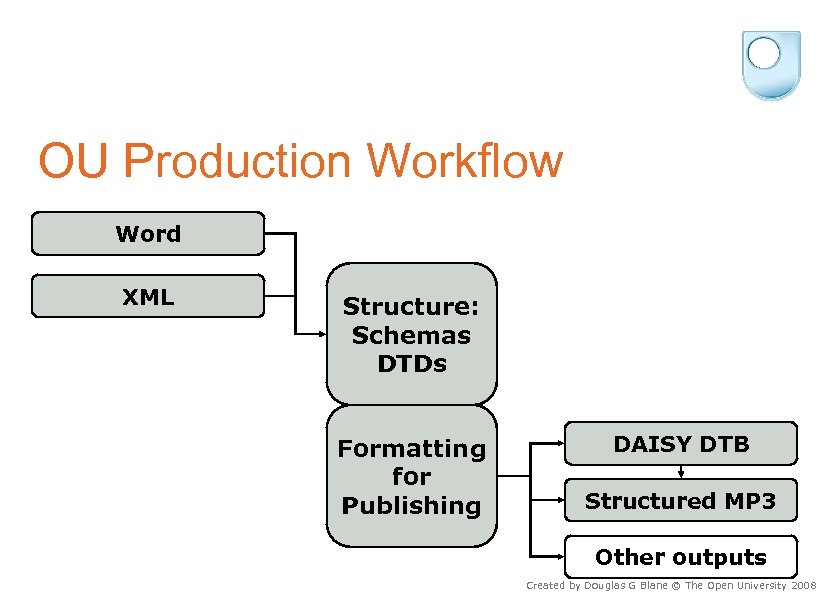 OU Production Workflow

Word

XML

Structure:
Schemas
DTDs

Formatting
for
Publishing

DAISY DTB

Structured MP3

Other outputs

Created by Douglas G Blane © The Open University 2008